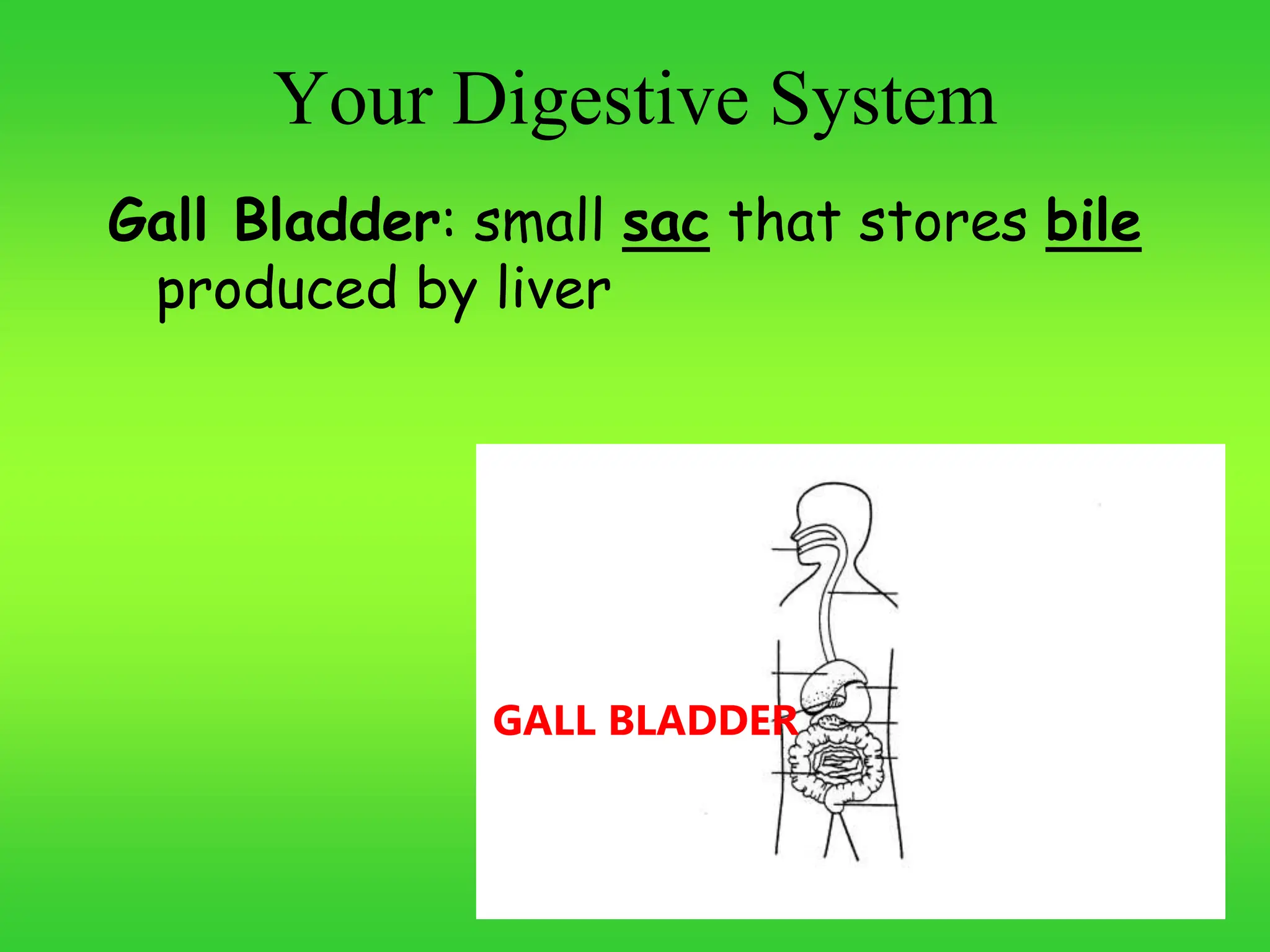 Your Digestive System

Gall Bladder: small sac that stores bile produced by liver

GALL BLADDER